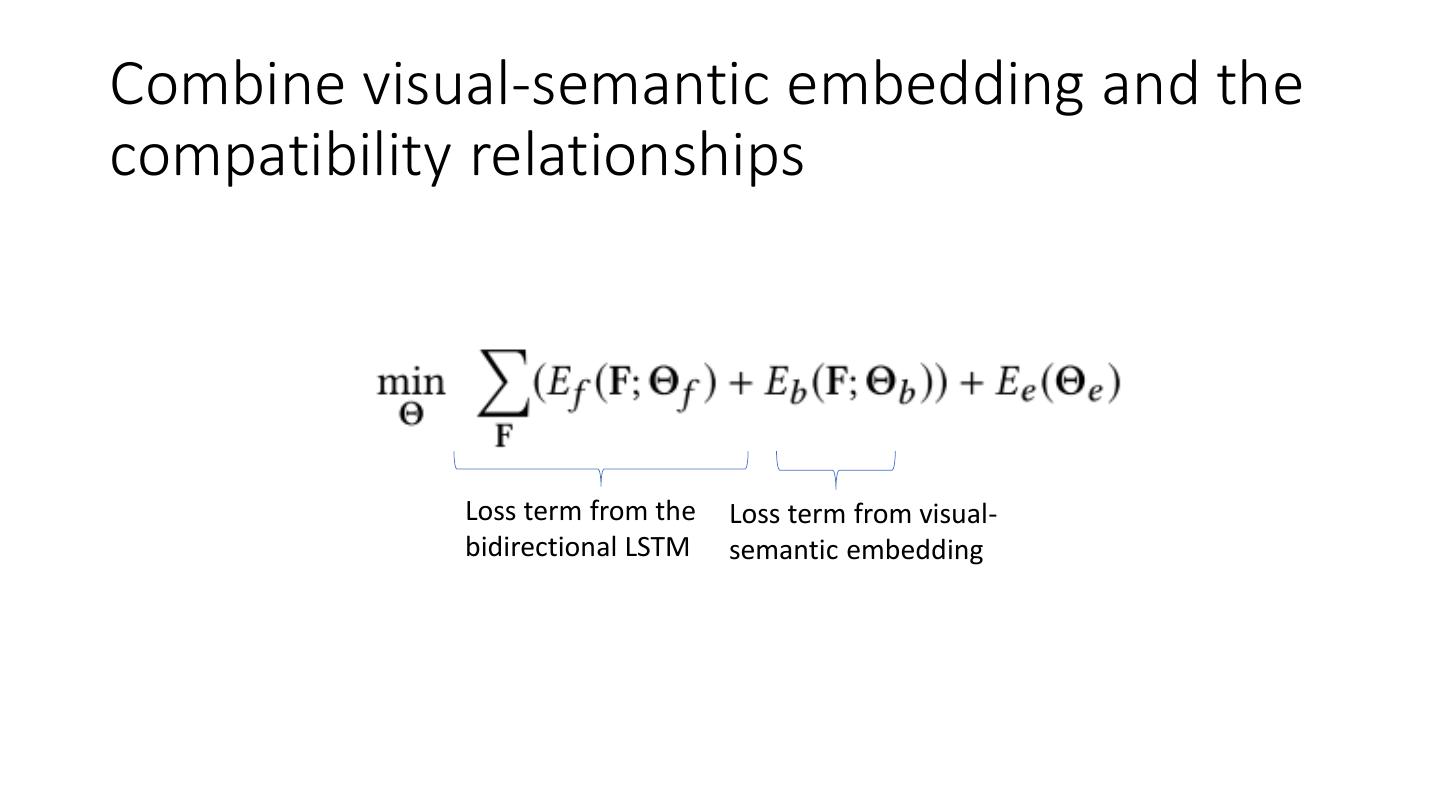 Combine visual-semantic embedding and the compatibility relationships

$\min_{\Theta} \sum_{\mathbf{F}} (E_f(\mathbf{F}; \Theta_f) + E_b(\mathbf{F}; \Theta_b)) + E_e(\Theta_e)$

Loss term from the bidirectional LSTM

Loss term from visual-semantic embedding